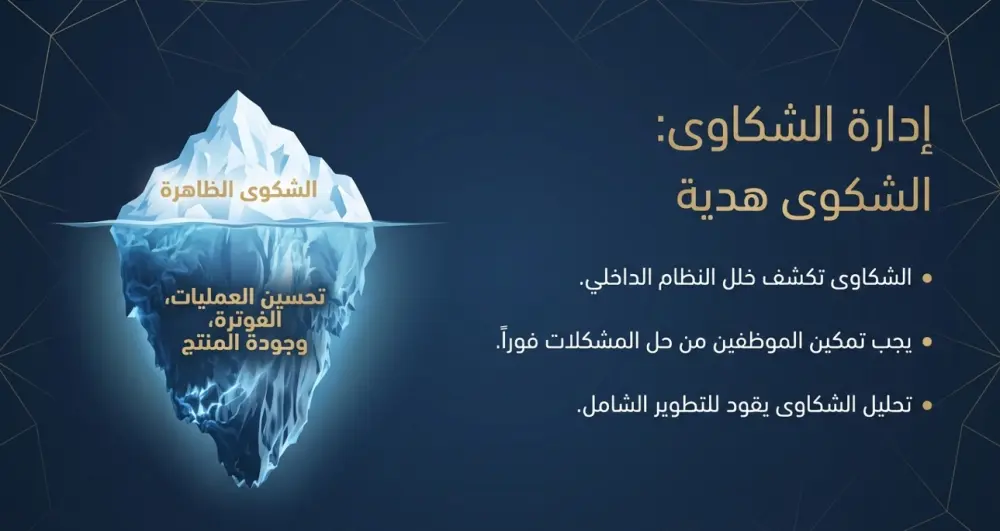 إدارة الشكاوى:
الشكوى هدية

• الشكاوى تكشف خلل النظام الداخلي.

• يجب تمكين الموظفين من حل المشكلات فوراً.

• تحليل الشكاوى يقود للتطوير الشامل.

الشكوى الظاهرة

تحسين العمليات، الفوترة، وجودة المنتج